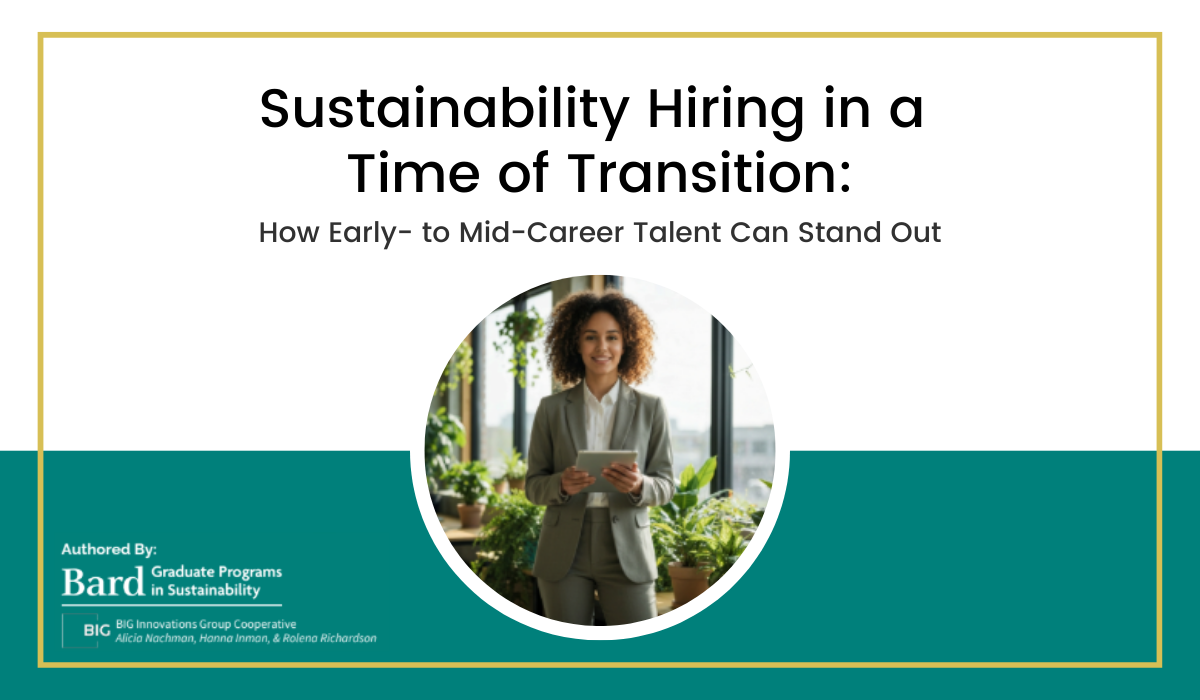 Sustainability Hiring in a Time of Transition:

How Early- to Mid-Career Talent Can Stand Out

Authored By:

Bard Graduate Programs in Sustainability

BIG BIG Innovations Group Cooperative
Alicia Nachman, Hanna Inman, & Rolena Richardson